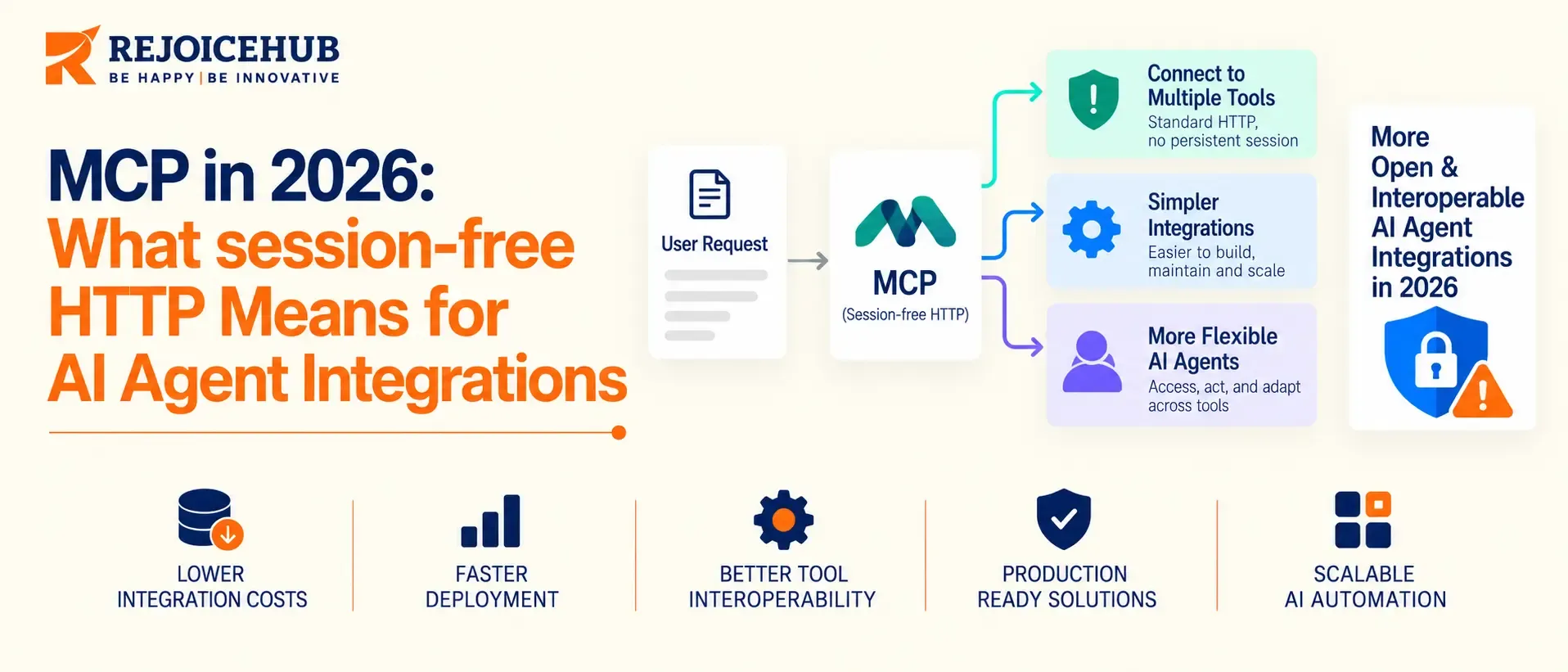 REJOICEHUB
BE HAPPY | BE INNOVATIVE

MCP in 2026:
What session-free HTTP Means for AI Agent Integrations

User Request

MCP
(Session-free HTTP)

Connect to Multiple Tools
Standard HTTP, no persistent session

Simpler Integrations
Easier to build, maintain and scale

More Flexible AI Agents
Access, act, and adapt across tools

More Open & Interoperable AI Agent Integrations in 2026

LOWER INTEGRATION COSTS

FASTER DEPLOYMENT

BETTER TOOL INTEROPERABILITY

PRODUCTION READY SOLUTIONS

SCALABLE AI AUTOMATION